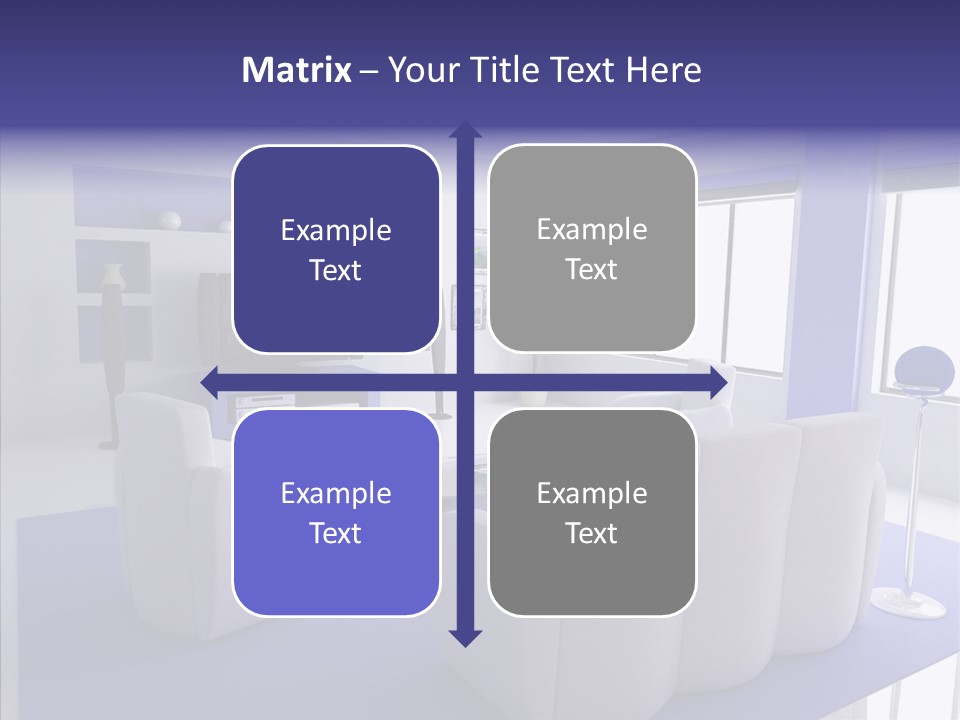 Matrix – Your Title Text Here

Example Text

Example Text

Example Text

Example Text